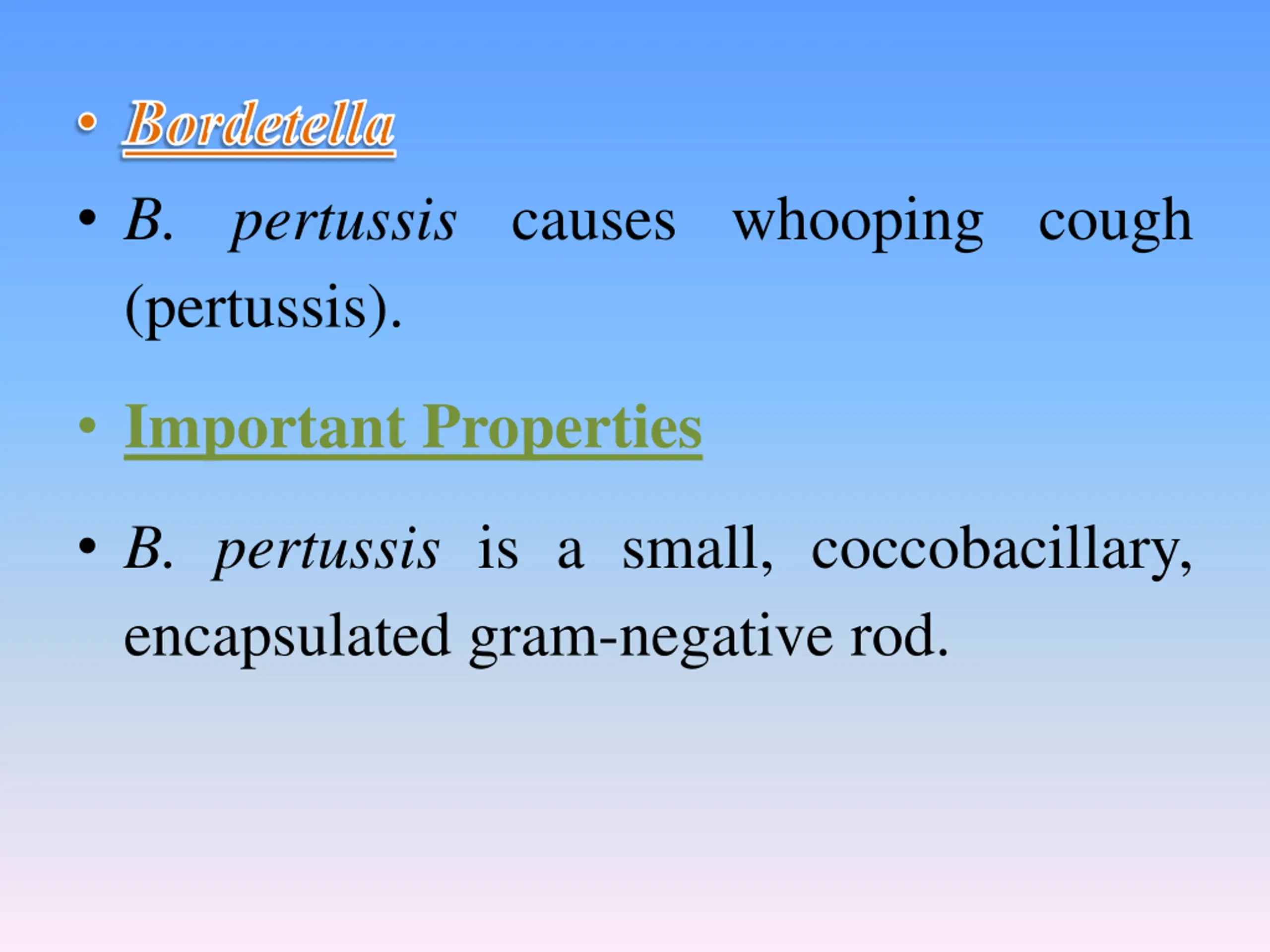 • Bordetella

• B. pertussis causes whooping cough (pertussis).

• Important Properties

• B. pertussis is a small, coccobacillary, encapsulated gram-negative rod.